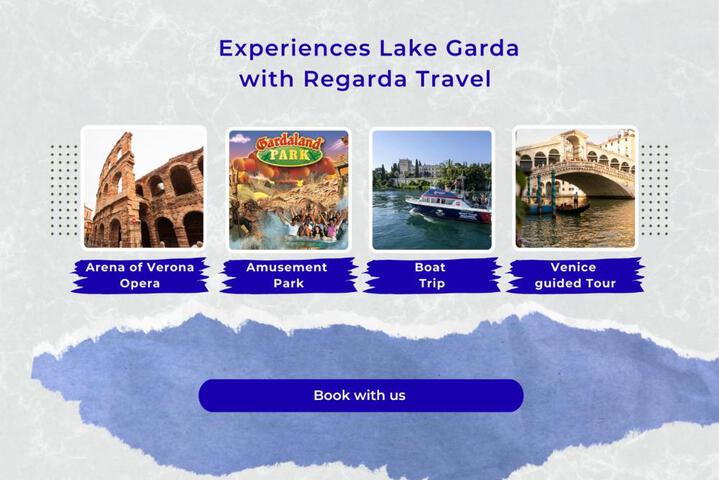 Experiences Lake Garda
with Regarda Travel

Gardaland PARK

Arena of Verona
Opera

Amusement
Park

Boat
Trip

Venice
guided Tour

Book with us